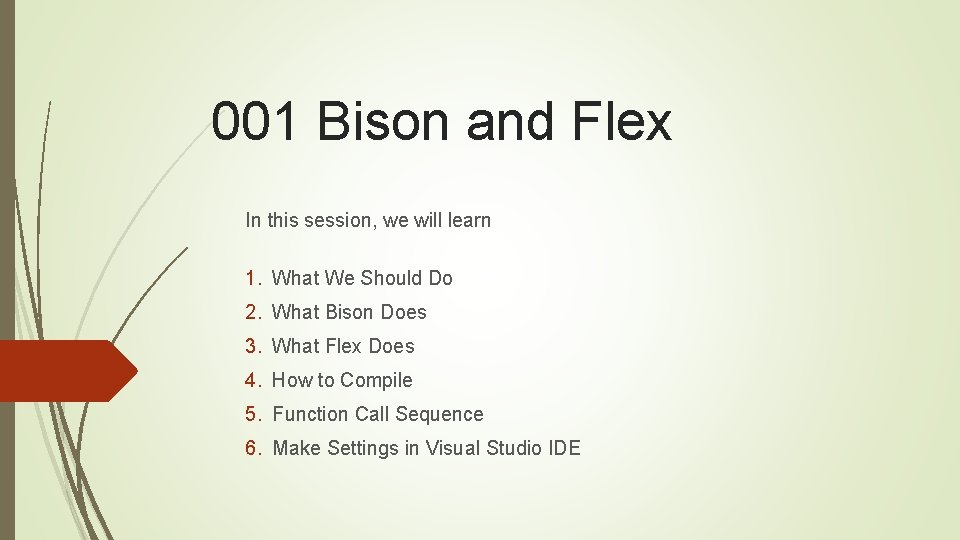 001 Bison and Flex

In this session, we will learn

1. What We Should Do
2. What Bison Does
3. What Flex Does
4. How to Compile
5. Function Call Sequence
6. Make Settings in Visual Studio IDE